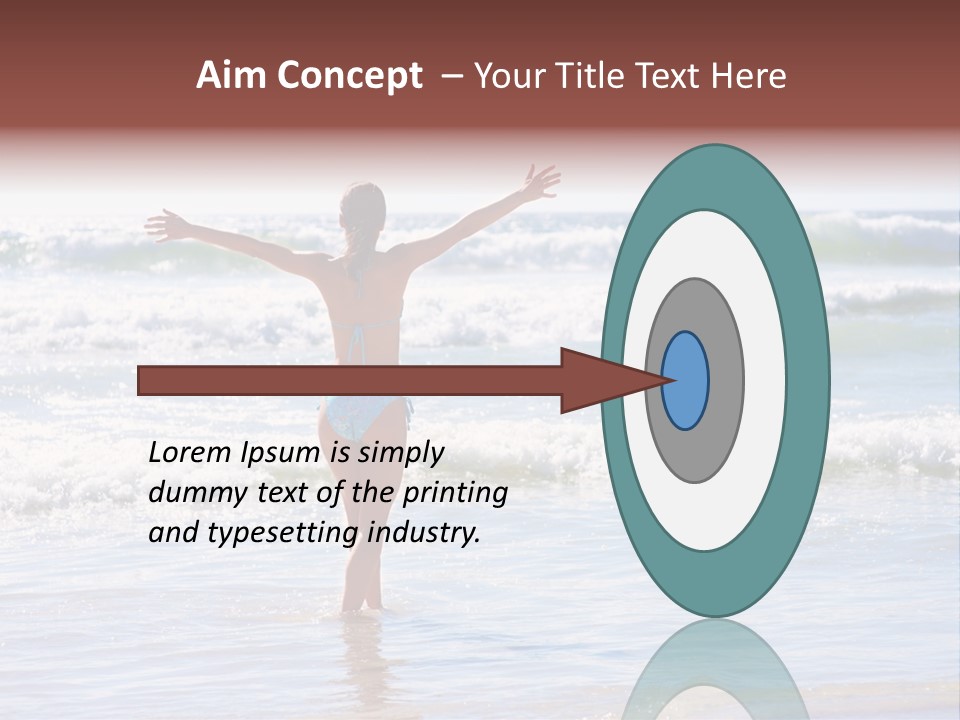 Aim Concept – Your Title Text Here

Lorem Ipsum is simply dummy text of the printing and typesetting industry.